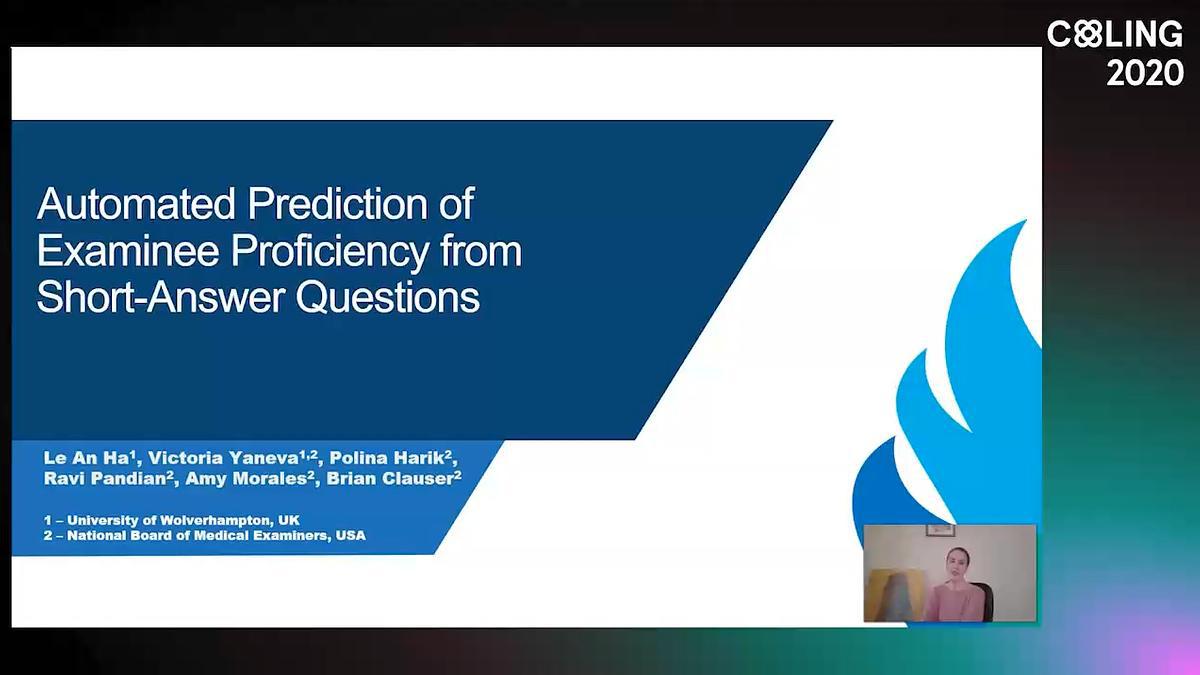 COLING 2020

Automated Prediction of Examinee Proficiency from Short-Answer Questions

Le An Ha$^1$, Victoria Yaneva$^{1,2}$, Polina Harik$^2$, Ravi Pandian$^2$, Amy Morales$^2$, Brian Clauser$^2$

1 – University of Wolverhampton, UK
2 – National Board of Medical Examiners, USA